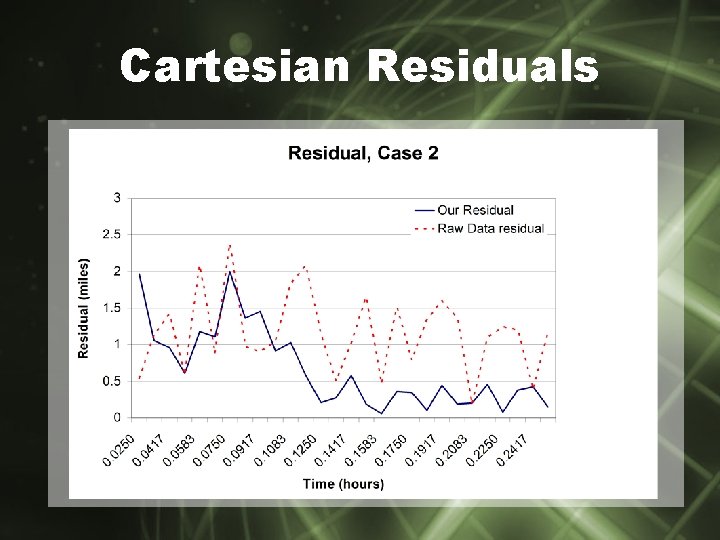 Cartesian Residuals

Residual, Case 2

Our Residual
Raw Data residual

Residual (miles)

3
2.5
2
1.5
1
0.5
0

0.0250
0.0417
0.0583
0.0750
0.0917
0.1083
0.1250
0.1417
0.1583
0.1750
0.1917
0.2083
0.2250
0.2417

Time (hours)